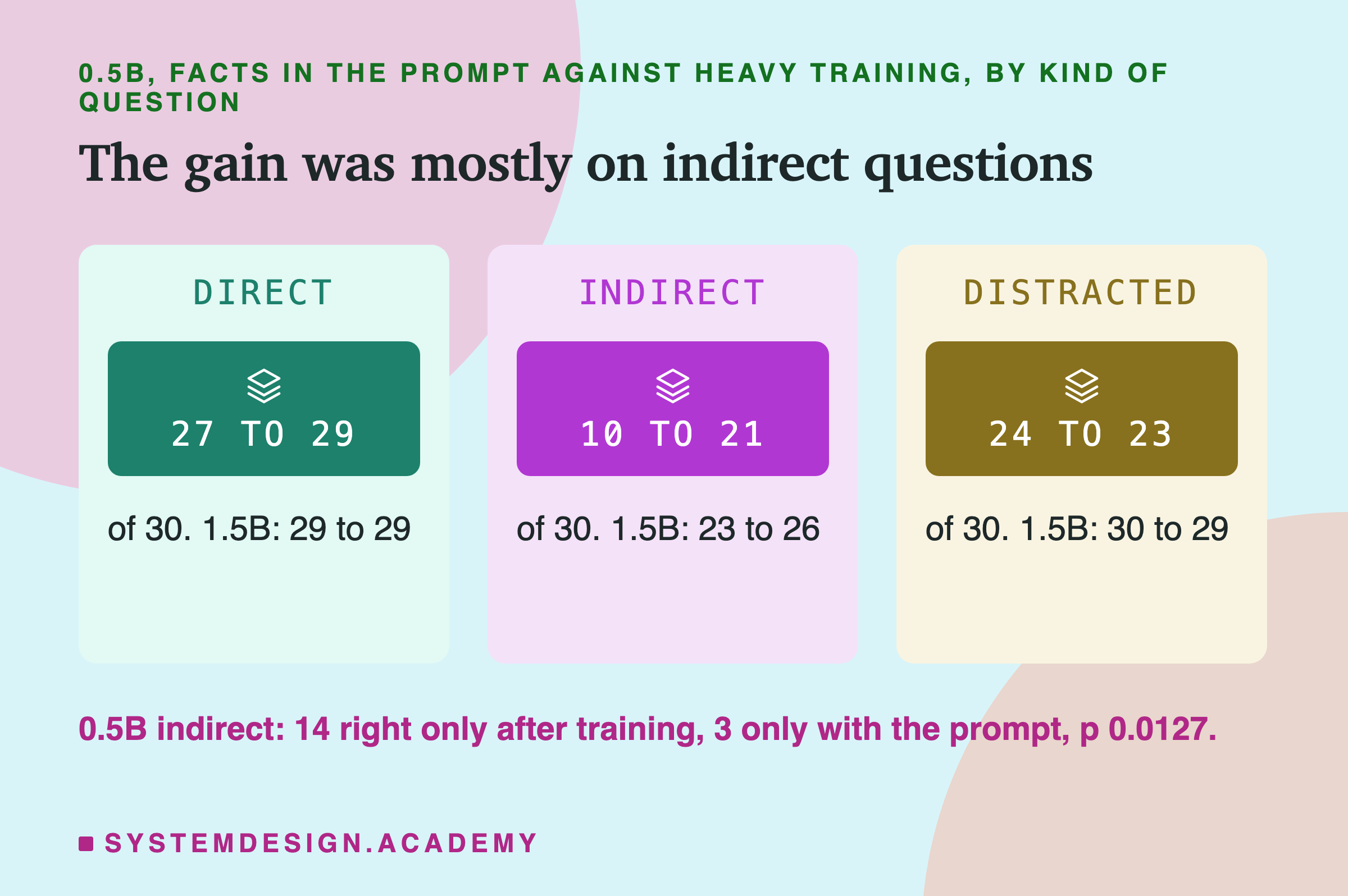 0.5B, FACTS IN THE PROMPT AGAINST HEAVY TRAINING, BY KIND OF QUESTION

The gain was mostly on indirect questions

DIRECT

27 TO 29

of 30. 1.5B: 29 to 29

INDIRECT

10 TO 21

of 30. 1.5B: 23 to 26

DISTRACTED

24 TO 23

of 30. 1.5B: 30 to 29

0.5B indirect: 14 right only after training, 3 only with the prompt, p 0.0127.

SYSTEMDESIGN.ACADEMY